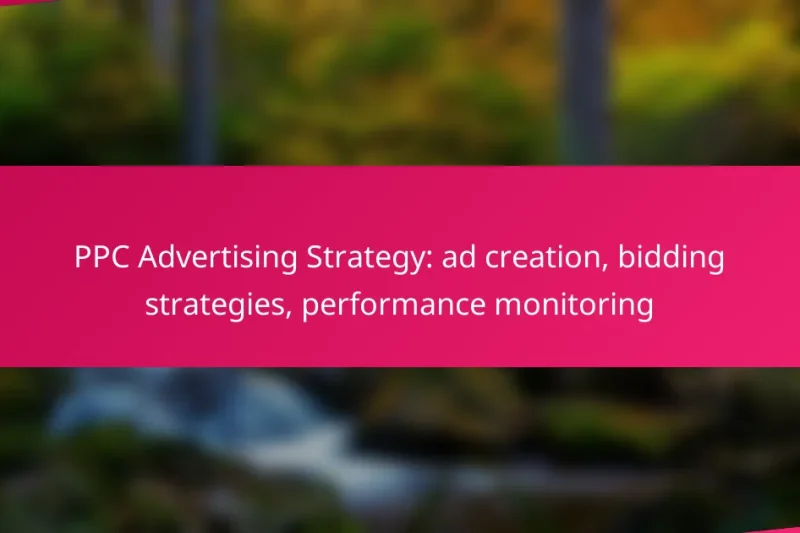 PPC Advertising Strategy: ad creation, bidding strategies, performance monitoring